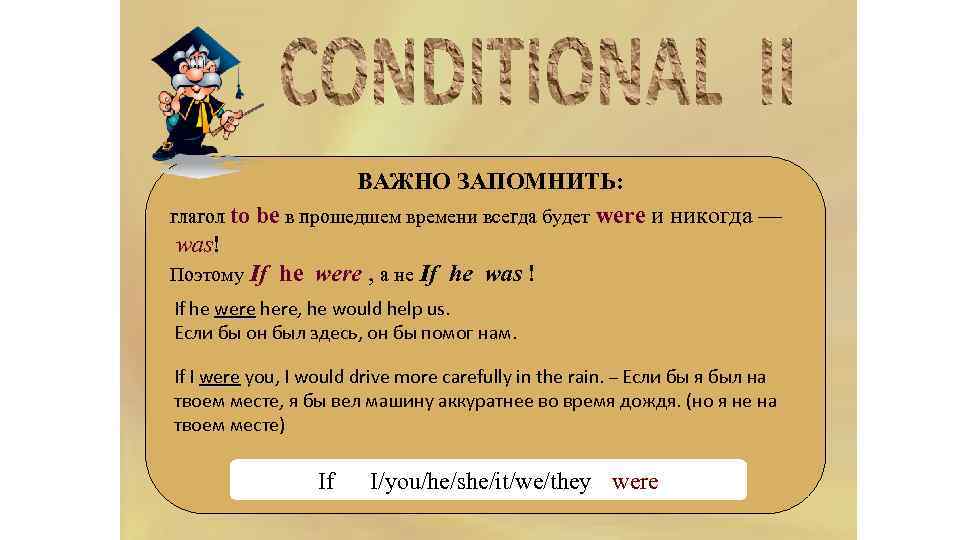 CONDITIONAL II

ВАЖНО ЗАПОМНИТЬ:

глагол to be в прошедшем времени всегда будет were и никогда — was!

Поэтому If he were , а не If he was !

If he were here, he would help us.
Если бы он был здесь, он бы помог нам.

If I were you, I would drive more carefully in the rain. – Если бы я был на твоем месте, я бы вел машину аккуратнее во время дождя. (но я не на твоем месте)

If I/you/he/she/it/we/they were